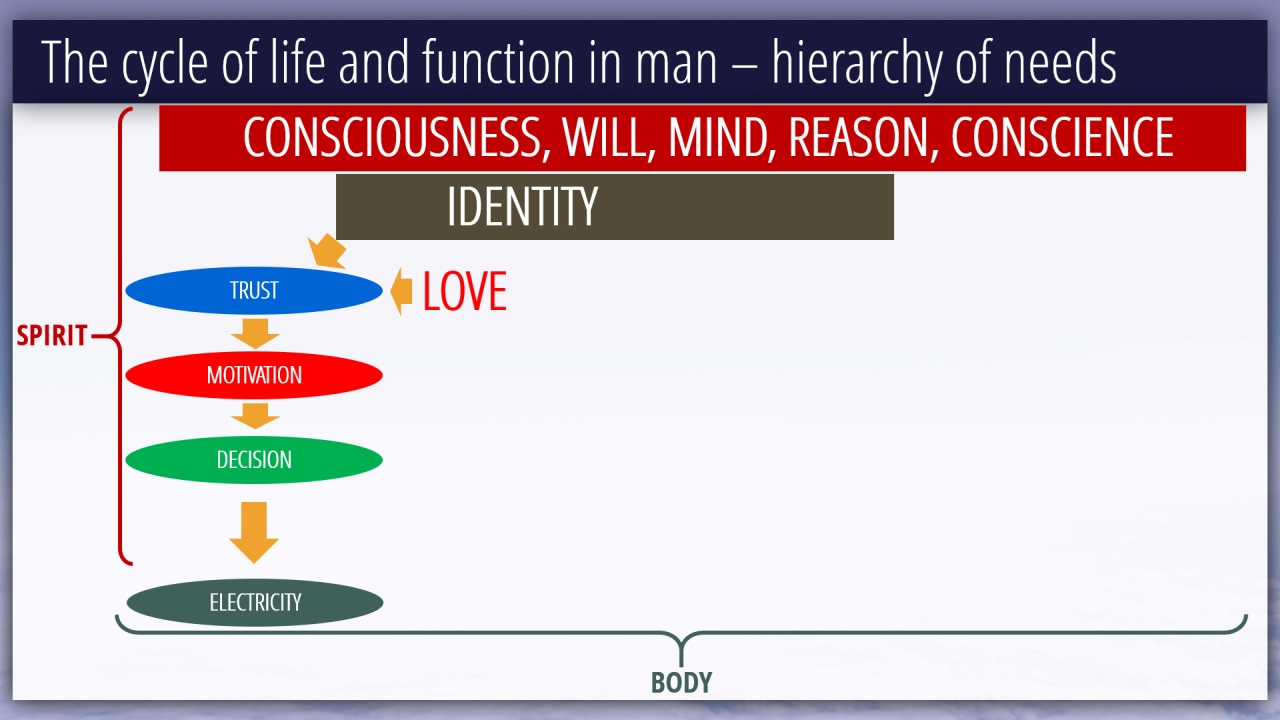 The cycle of life and function in man – hierarchy of needs

CONSCIOUSNESS, WILL, MIND, REASON, CONSCIENCE

IDENTITY

SPIRIT

TRUST

LOVE

MOTIVATION

DECISION

ELECTRICITY

BODY